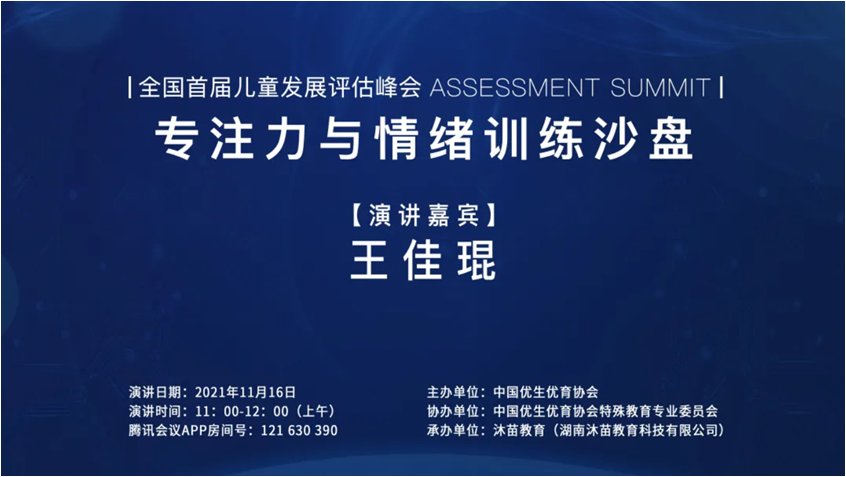 | 全国首届儿童发展评估峰会 ASSESSMENT SUMMIT |

专注力与情绪训练沙盘

【演讲嘉宾】

王佳琨

演讲日期：2021年11月16日
演讲时间：11：00-12：00（上午）
腾讯会议APP房间号：121 630 390

主办单位：中国优生优育协会
协办单位：中国优生优育协会特殊教育专业委员会
承办单位：沐苗教育（湖南沐苗教育科技有限公司）